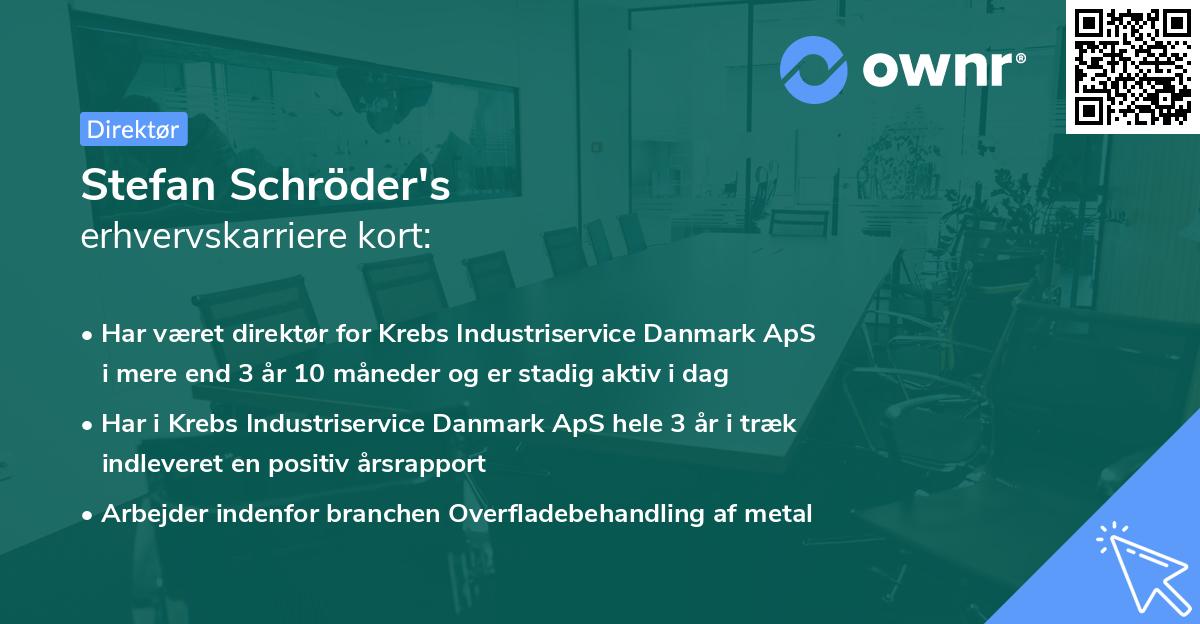 ownr®

Direktør

Stefan Schröder's
erhvervskarriere kort:

• Har været direktør for Krebs Industriservice Danmark ApS i mere end 3 år 10 måneder og er stadig aktiv i dag

• Har i Krebs Industriservice Danmark ApS hele 3 år i træk indleveret en positiv årsrapport

• Arbejder indenfor branchen Overfladebehandling af metal